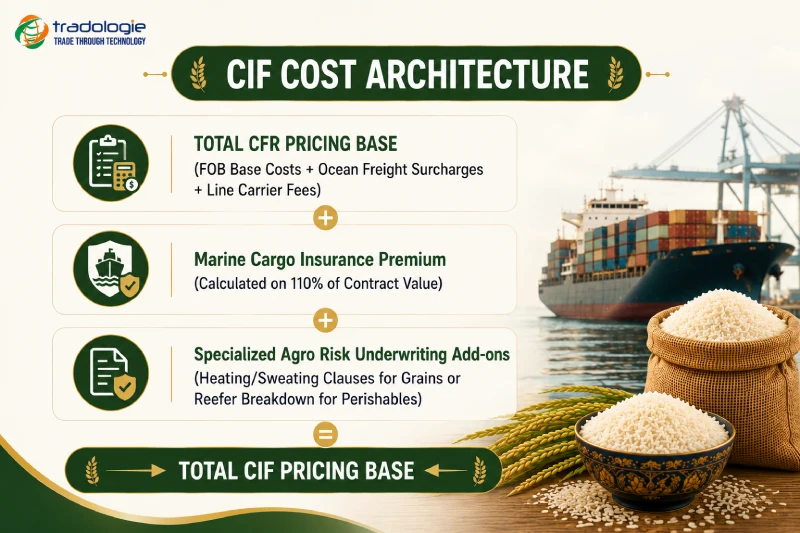 tradologie
TRADE THROUGH TECHNOLOGY

CIF COST ARCHITECTURE

TOTAL CFR PRICING BASE
(FOB Base Costs + Ocean Freight Surcharges + Line Carrier Fees)

+

Marine Cargo Insurance Premium
(Calculated on 110% of Contract Value)

+

Specialized Agro Risk Underwriting Add-ons
(Heating/Sweating Clauses for Grains or Reefer Breakdown for Perishables)

=

TOTAL CIF PRICING BASE